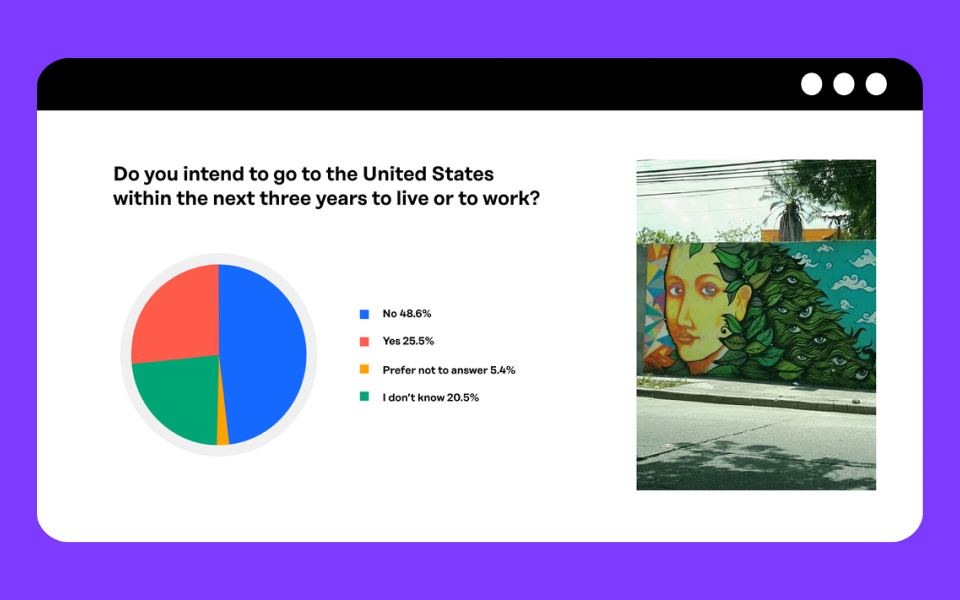 Do you intend to go to the United States within the next three years to live or to work?

No 48.6%

Yes 25.5%

Prefer not to answer 5.4%

I don't know 20.5%